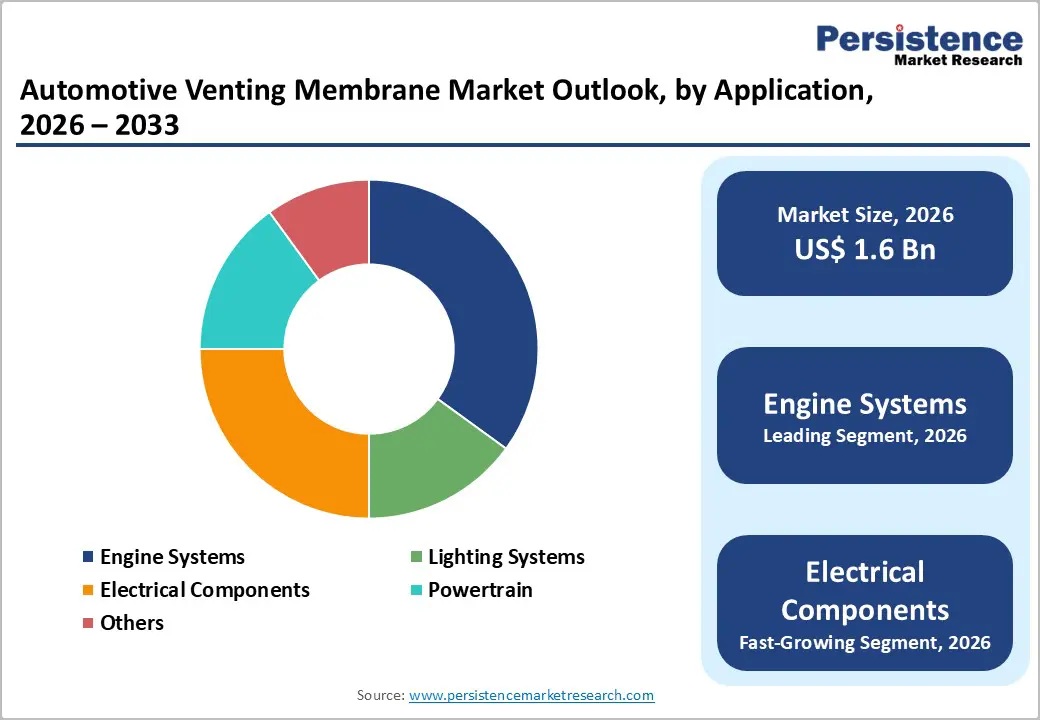 Persistence
Market Research

Automotive Venting Membrane Market Outlook, by Application, 2026 – 2033

Engine Systems
Lighting Systems
Electrical Components
Powertrain
Others

Market Size, 2026
US$ 1.6 Bn

Engine Systems
Leading Segment, 2026

Electrical Components
Fast-Growing Segment, 2026

Source: www.persistencemarketresearch.com